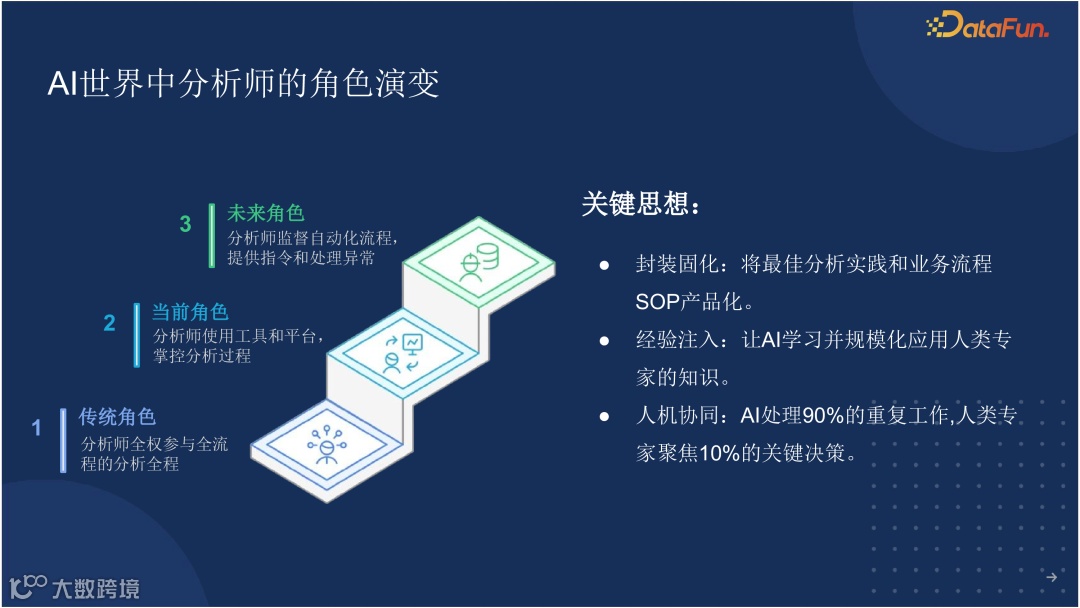 DataFun.

AI世界中分析师的角色演变

3 未来角色
分析师监督自动化流程，提供指令和处理异常

2 当前角色
分析师使用工具和平台，掌控分析过程

1 传统角色
分析师全权参与全流程的分析全程

关键思想：

● 封装固化：将最佳分析实践和业务流程SOP产品化。
● 经验注入：让AI学习并规模化应用人类专家的知识。
● 人机协同：AI处理90%的重复工作,人类专家聚焦10%的关键决策。

大数跨境